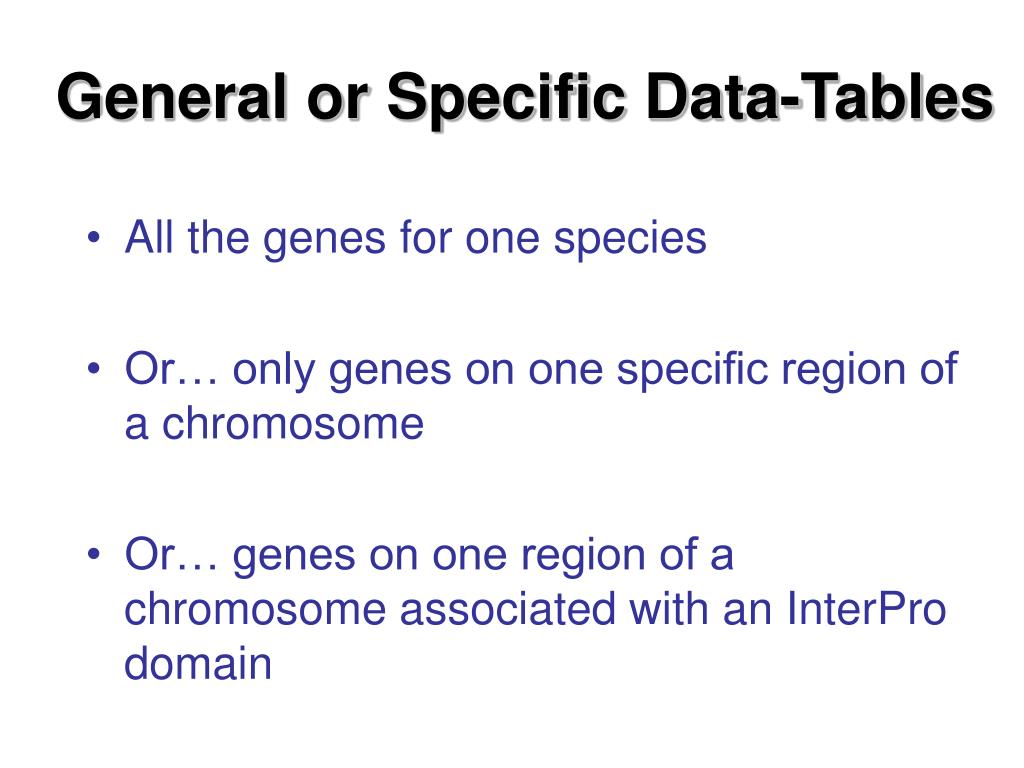 General or Specific Data-Tables

• All the genes for one species

• Or… only genes on one specific region of a chromosome

• Or… genes on one region of a chromosome associated with an InterPro domain